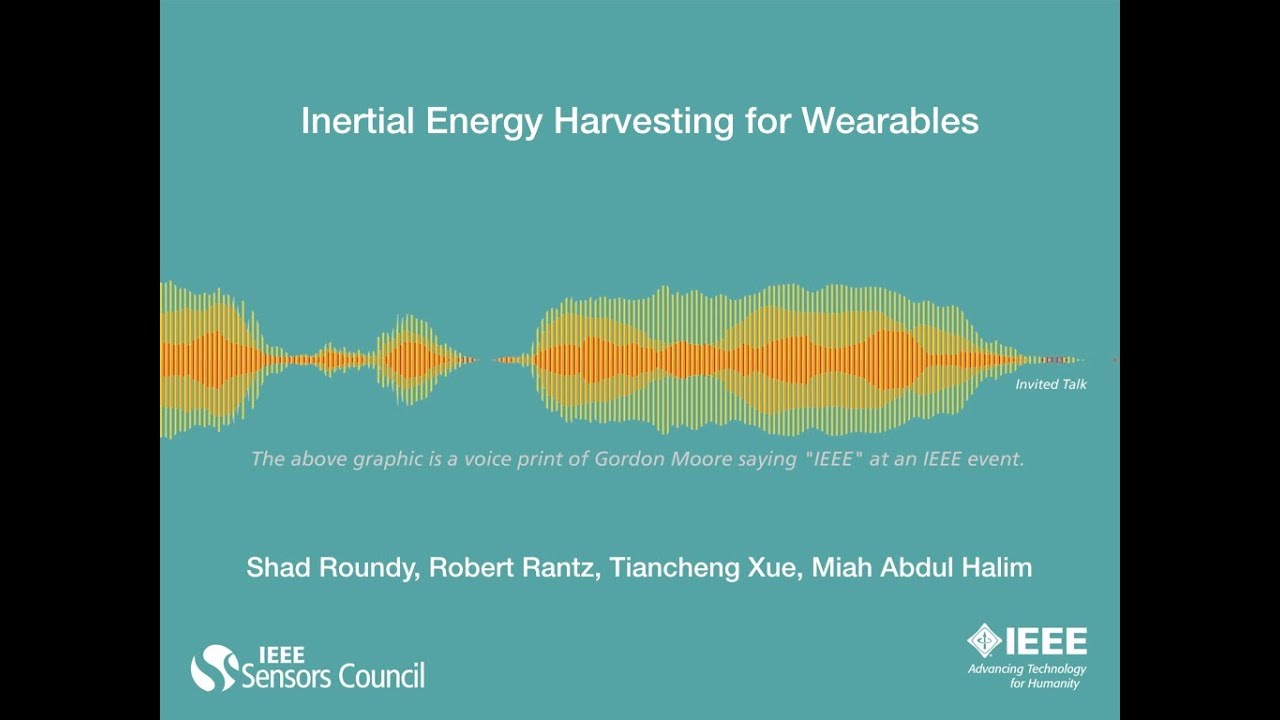 Inertial Energy Harvesting for Wearables

Invited Talk

The above graphic is a voice print of Gordon Moore saying "IEEE" at an IEEE event.

Shad Roundy, Robert Rantz, Tiancheng Xue, Miah Abdul Halim

IEEE Sensors Council

IEEE
Advancing Technology for Humanity